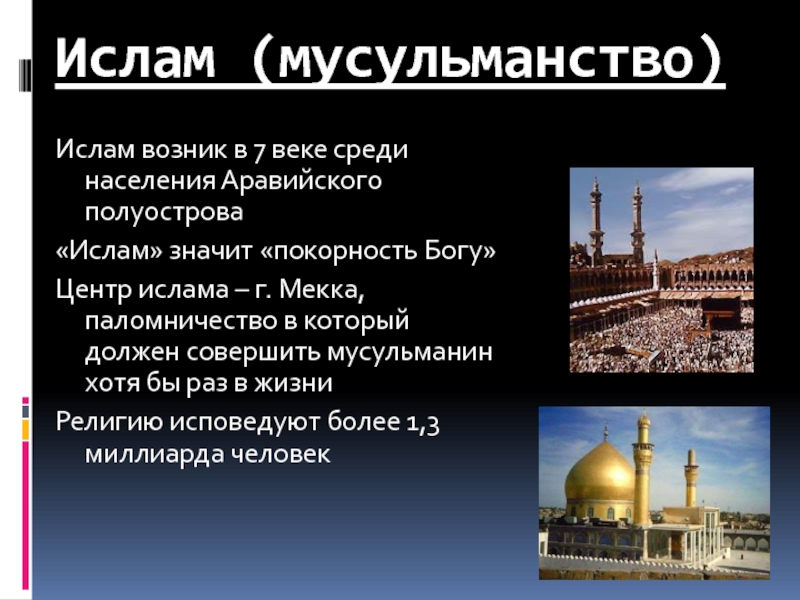 Ислам (мусульманство)

Ислам возник в 7 веке среди населения Аравийского полуострова

«Ислам» значит «покорность Богу»

Центр ислама – г. Мекка, паломничество в который должен совершить мусульманин хотя бы раз в жизни

Религию исповедуют более 1,3 миллиарда человек